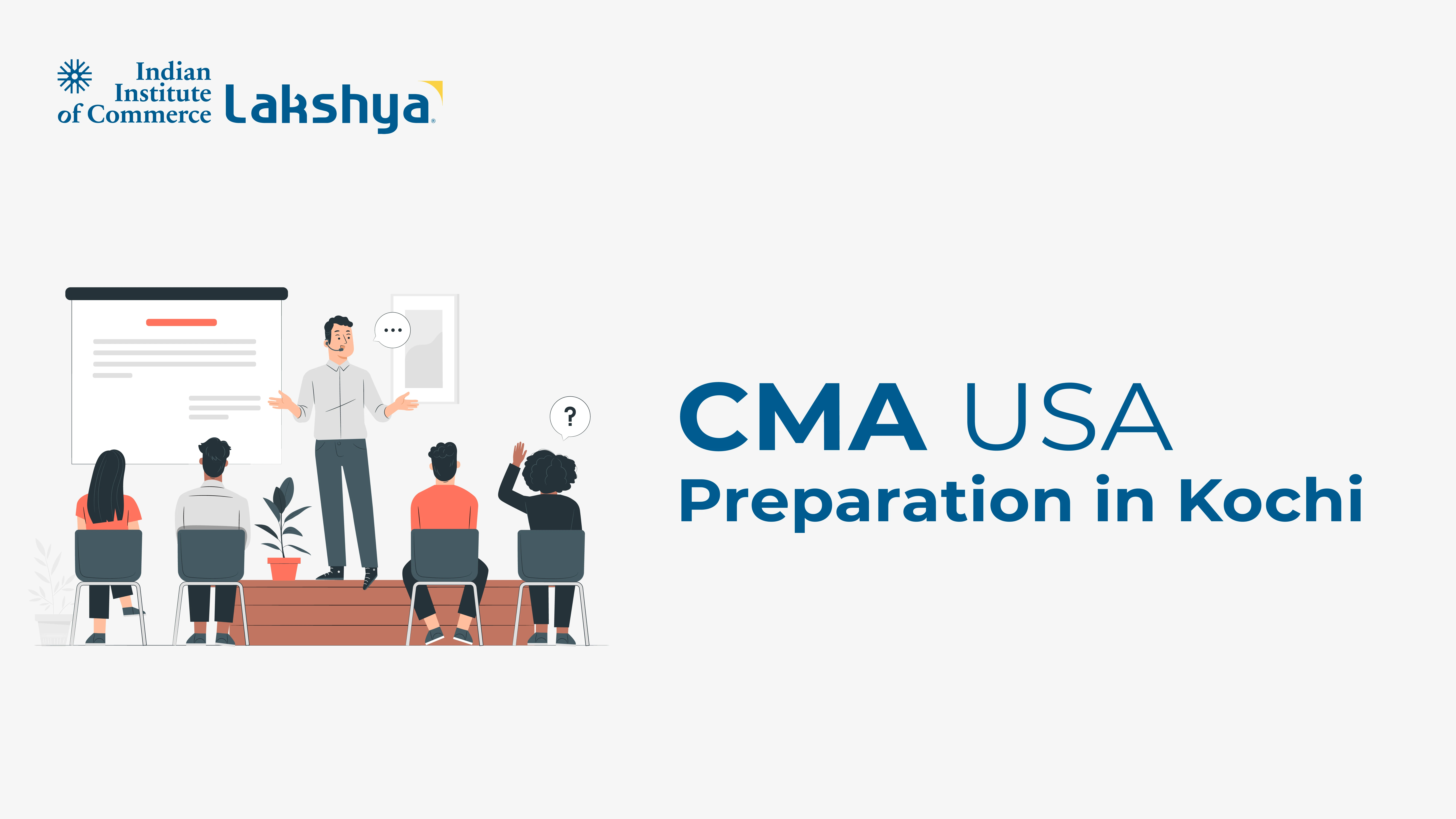 Indian Institute of Commerce Lakshya

...

?

CMA USA
Preparation in Kochi